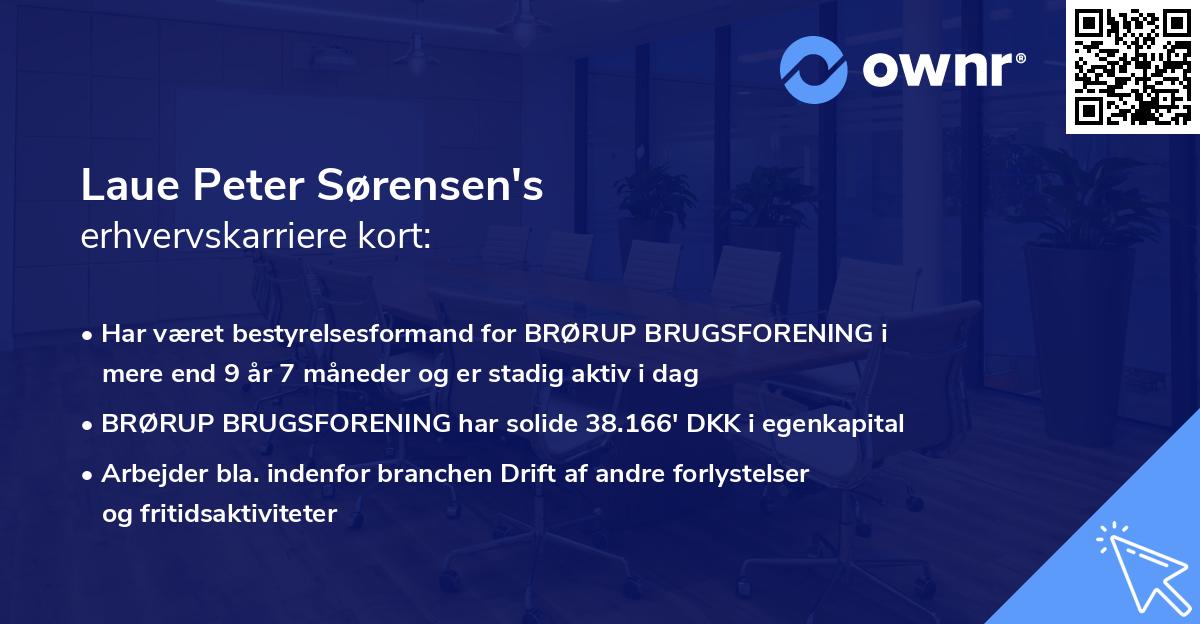 ownr®

Laue Peter Sørensen's
erhvervskarriere kort:

• Har været bestyrelsesformand for BRØRUP BRUGSFORENING i mere end 9 år 7 måneder og er stadig aktiv i dag

• BRØRUP BRUGSFORENING har solide 38.166' DKK i egenkapital

• Arbejder bla. indenfor branchen Drift af andre forlystelser og fritidsaktiviteter